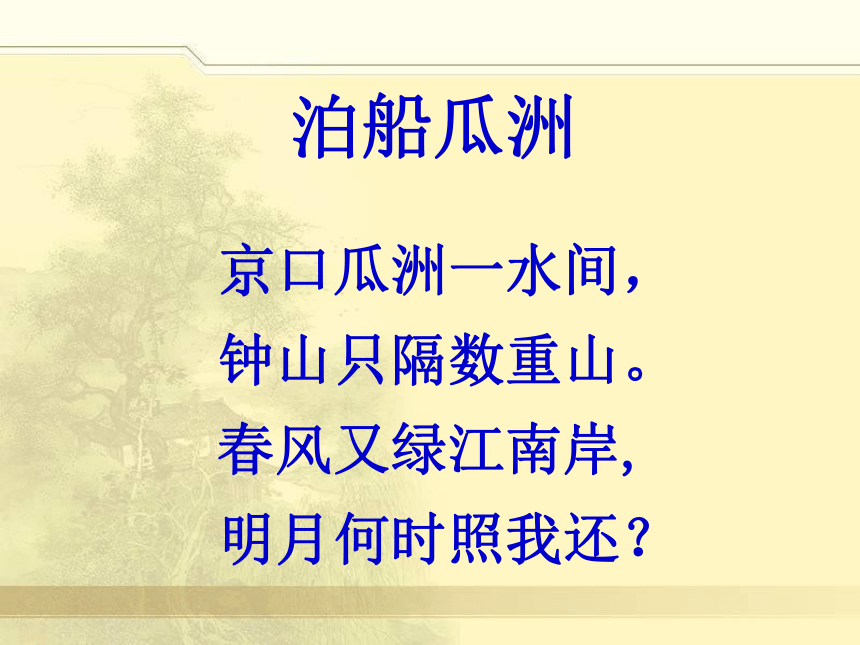 泊船瓜洲

京口瓜洲一水间，
钟山只隔数重山。
春风又绿江南岸,
明月何时照我还？